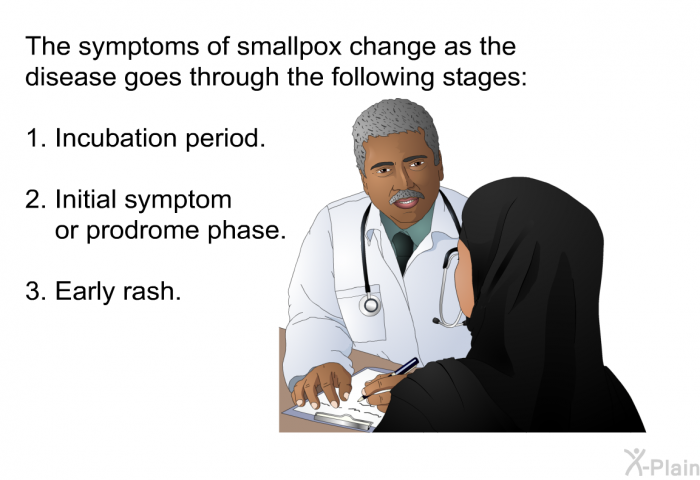 The symptoms of smallpox change as the disease goes through the following stages:

1. Incubation period.

2. Initial symptom or prodrome phase.

3. Early rash.

X-Plain